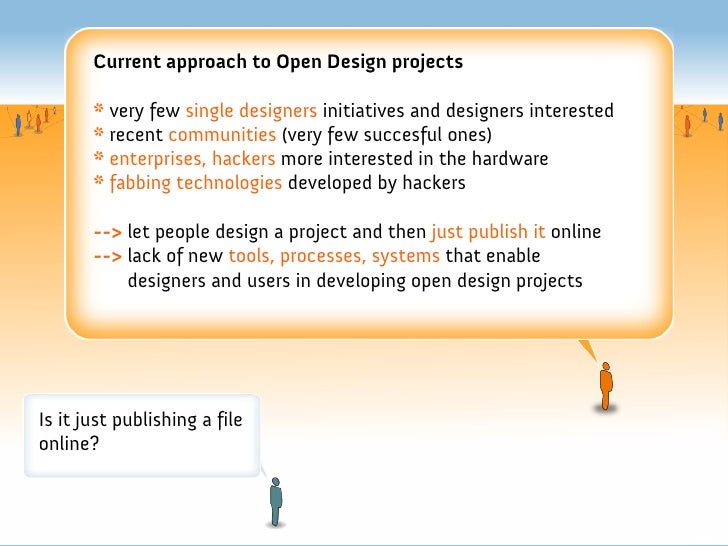 Current approach to Open Design projects

* very few single designers initiatives and designers interested
* recent communities (very few succesful ones)
* enterprises, hackers more interested in the hardware
* fabbing technologies developed by hackers

--> let people design a project and then just publish it online
--> lack of new tools, processes, systems that enable designers and users in developing open design projects

Is it just publishing a file online?